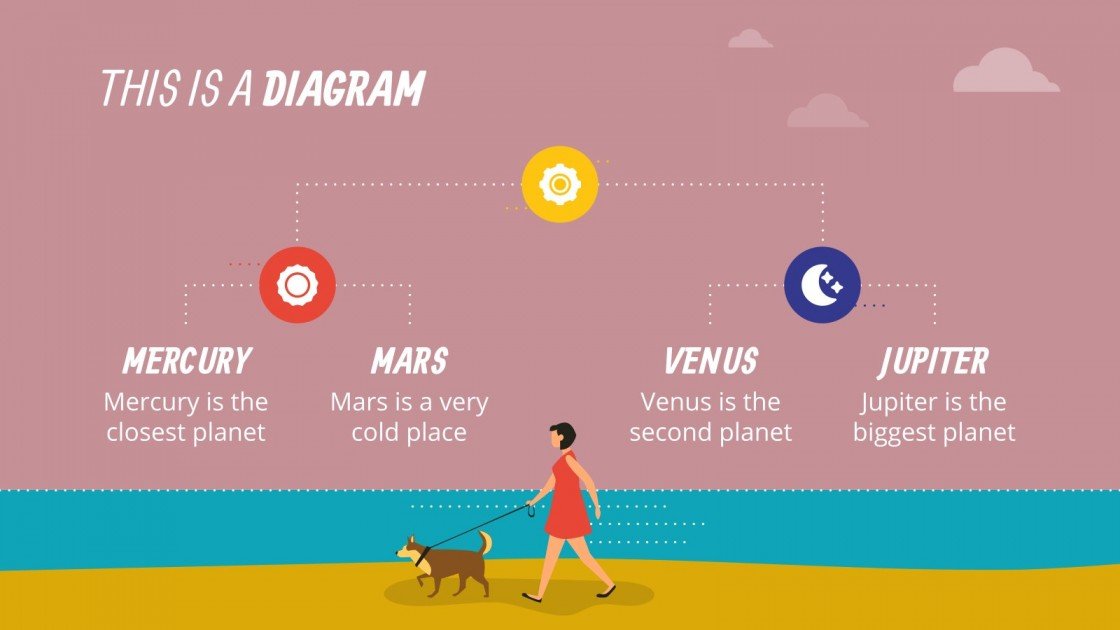 THIS IS A DIAGRAM

MERCURY
Mercury is the closest planet

MARS
Mars is a very cold place

VENUS
Venus is the second planet

JUPITER
Jupiter is the biggest planet